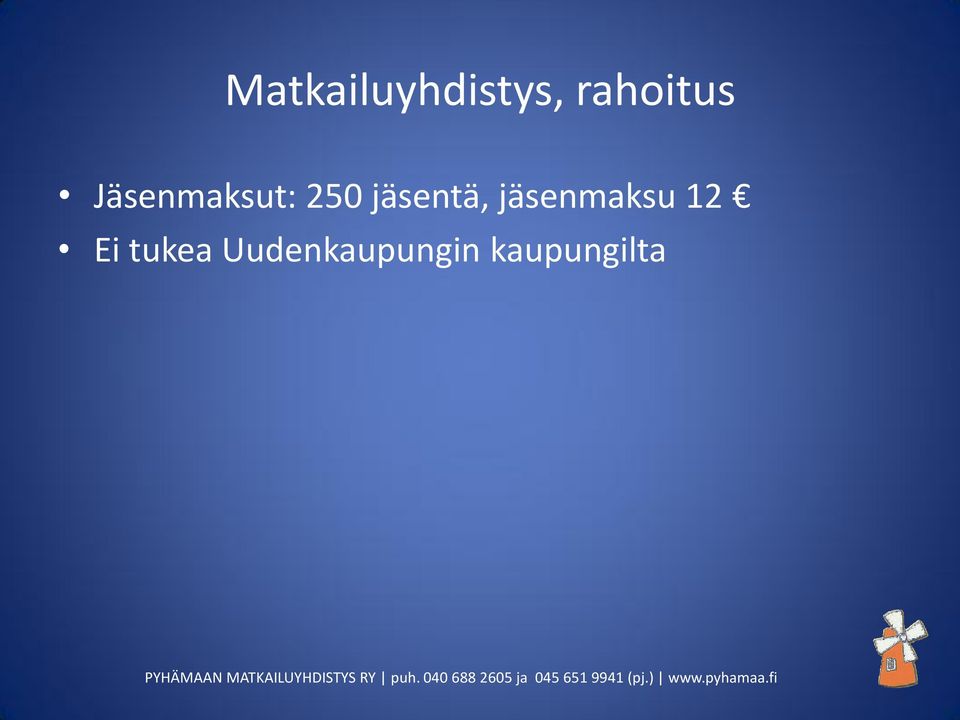 Matkailuyhdistys, rahoitus

• Jäsenmaksut: 250 jäsentä, jäsenmaksu 12 €
• Ei tukea Uudenkaupungin kaupungilta

PYHÄMAAN MATKAILUYHDISTYS RY | puh. 040 688 2605 ja 045 651 9941 (pj.) | www.pyhamaa.fi